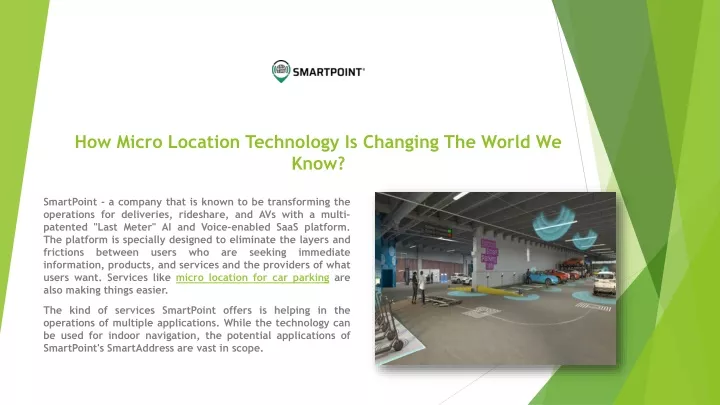 SMARTPOINT®

How Micro Location Technology Is Changing The World We Know?

SmartPoint - a company that is known to be transforming the operations for deliveries, rideshare, and AVs with a multi-patented "Last Meter" AI and Voice-enabled SaaS platform. The platform is specially designed to eliminate the layers and frictions between users who are seeking immediate information, products, and services and the providers of what users want. Services like micro location for car parking are also making things easier.

The kind of services SmartPoint offers is helping in the operations of multiple applications. While the technology can be used for indoor navigation, the potential applications of SmartPoint's SmartAddress are vast in scope.